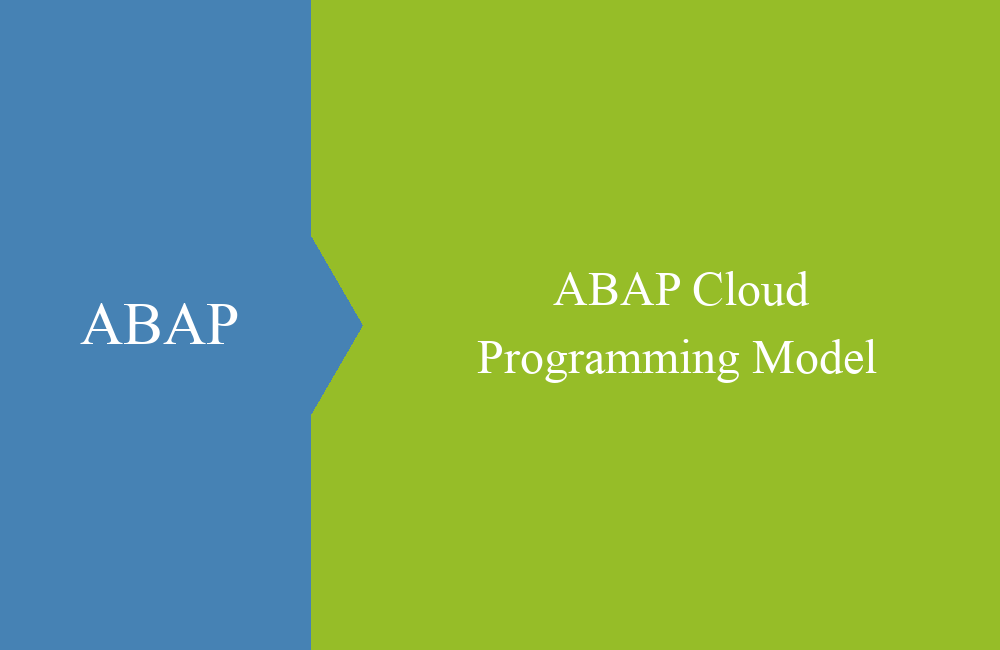 ABAP

ABAP Cloud
Programming Model